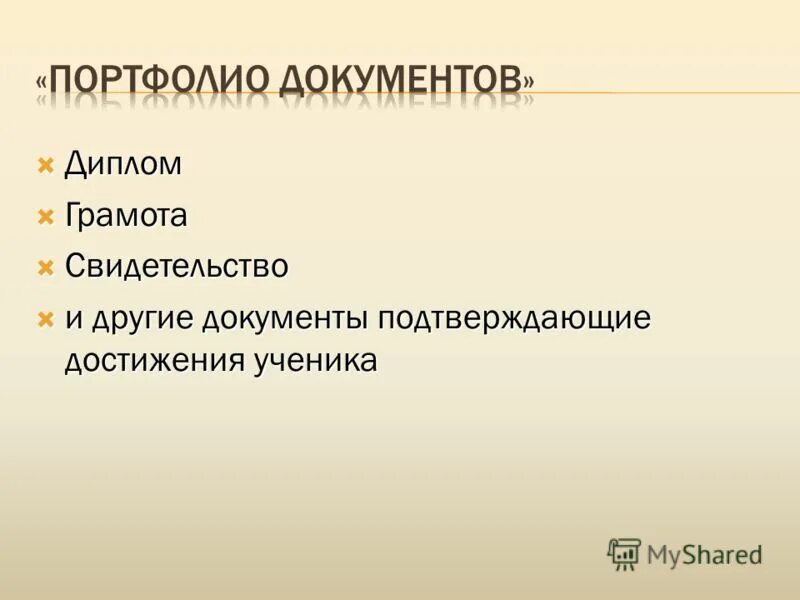 «ПОРТФОЛИО ДОКУМЕНТОВ»

Диплом

Грамота

Свидетельство

и другие документы подтверждающие достижения ученика

MyShared